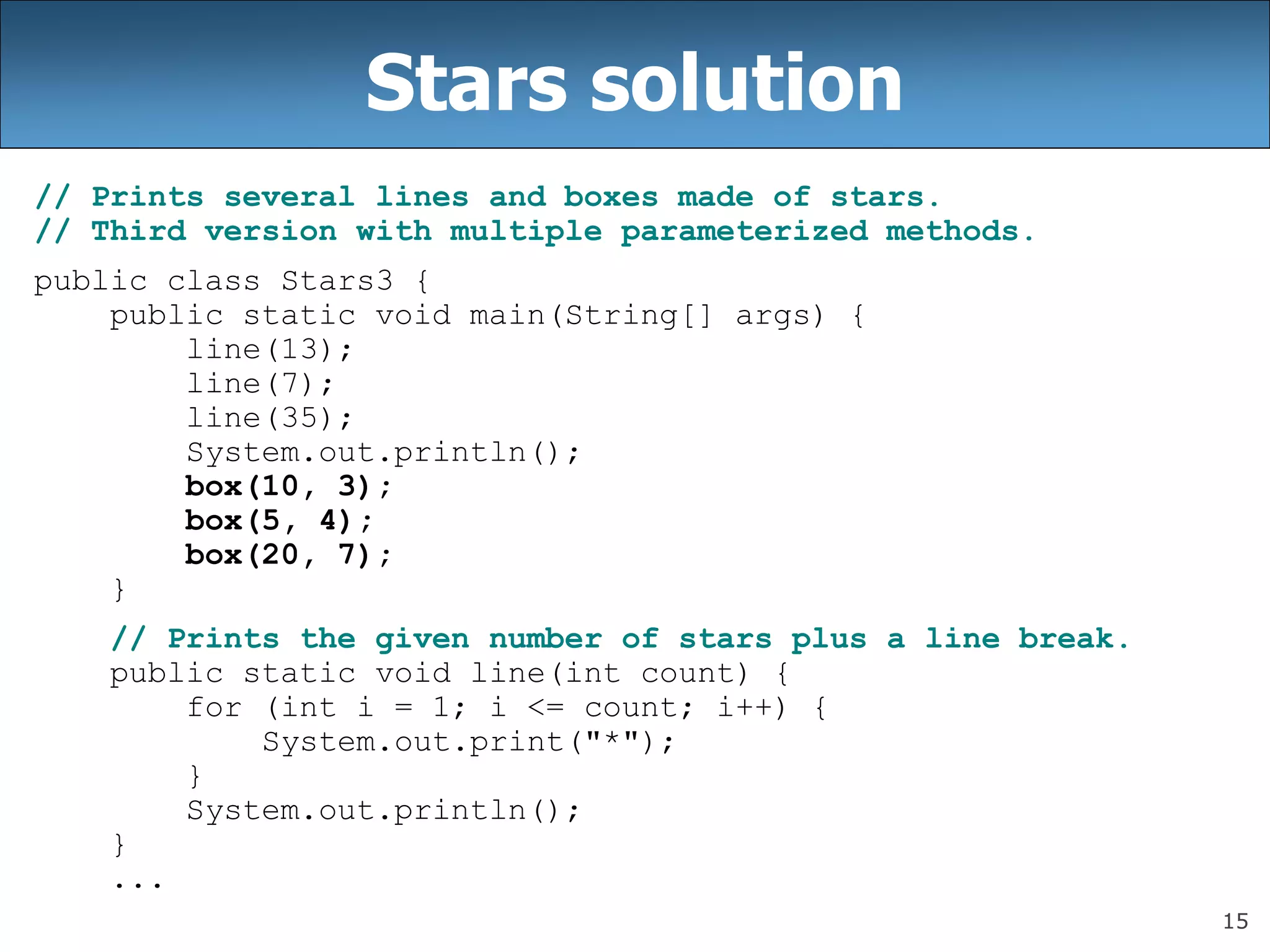 Stars solution

// Prints several lines and boxes made of stars.
// Third version with multiple parameterized methods.

public class Stars3 {
    public static void main(String[] args) {
        line(13);
        line(7);
        line(35);
        System.out.println();
        box(10, 3);
        box(5, 4);
        box(20, 7);
    }

    // Prints the given number of stars plus a line break.
    public static void line(int count) {
        for (int i = 1; i <= count; i++) {
            System.out.print("*");
        }
        System.out.println();
    }
    ...

15